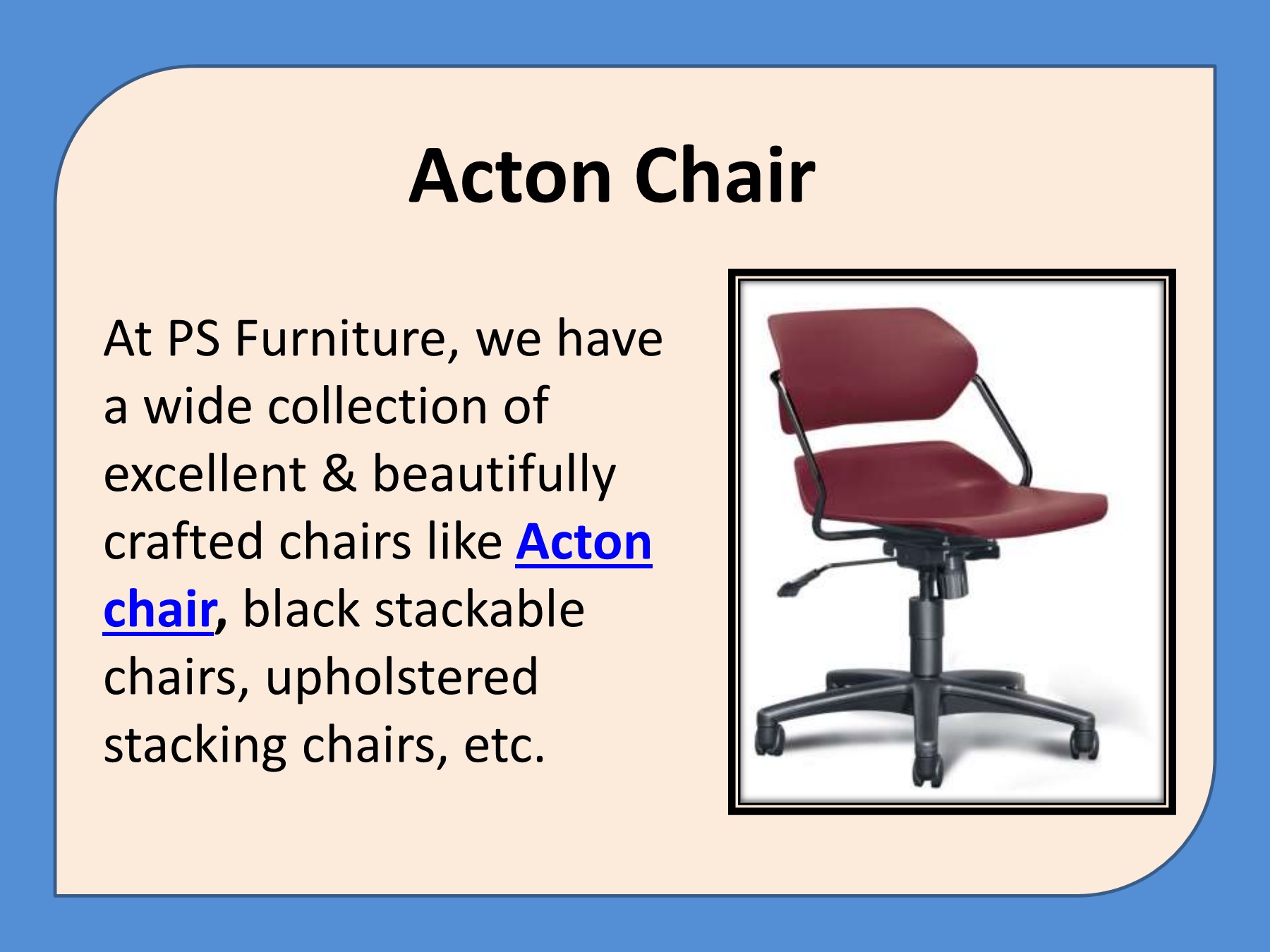 Acton Chair

At PS Furniture, we have a wide collection of excellent & beautifully crafted chairs like Acton chair, black stackable chairs, upholstered stacking chairs, etc.